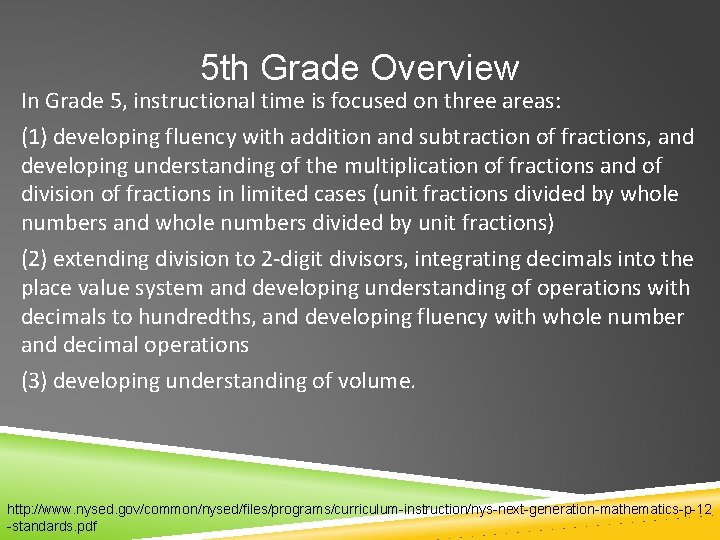 5th Grade Overview

In Grade 5, instructional time is focused on three areas:

(1) developing fluency with addition and subtraction of fractions, and developing understanding of the multiplication of fractions and of division of fractions in limited cases (unit fractions divided by whole numbers and whole numbers divided by unit fractions)

(2) extending division to 2-digit divisors, integrating decimals into the place value system and developing understanding of operations with decimals to hundredths, and developing fluency with whole number and decimal operations

(3) developing understanding of volume.

http://www.nysed.gov/common/nysed/files/programs/curriculum-instruction/nys-next-generation-mathematics-p-12-standards.pdf